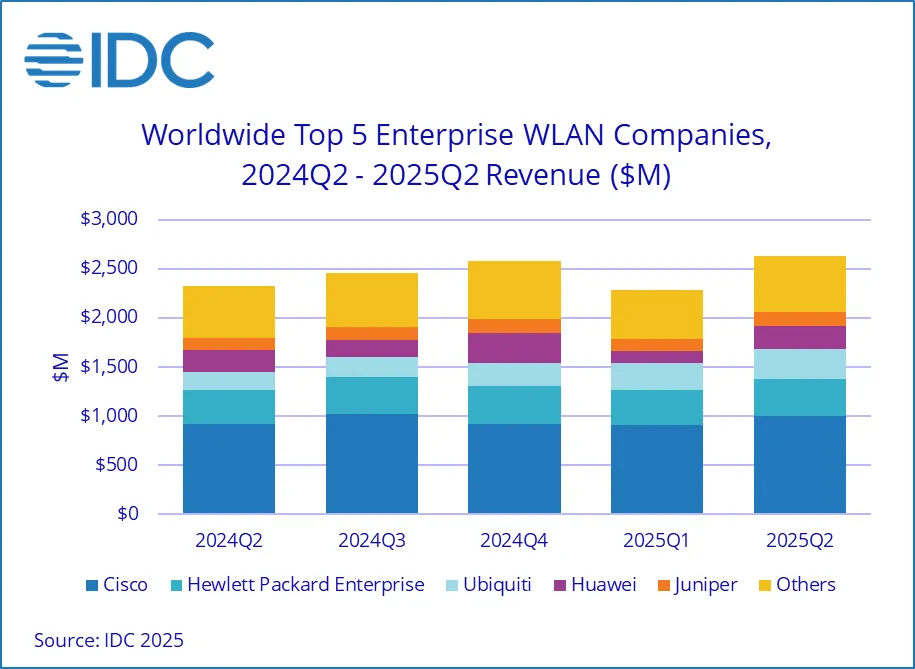 IDC

Worldwide Top 5 Enterprise WLAN Companies, 2024Q2 - 2025Q2 Revenue ($M)

$3,000
$2,500
$2,000
$1,500
$1,000
$500
$0

$M

2024Q2
2024Q3
2024Q4
2025Q1
2025Q2

Cisco
Hewlett Packard Enterprise
Ubiquiti
Huawei
Juniper
Others

Source: IDC 2025